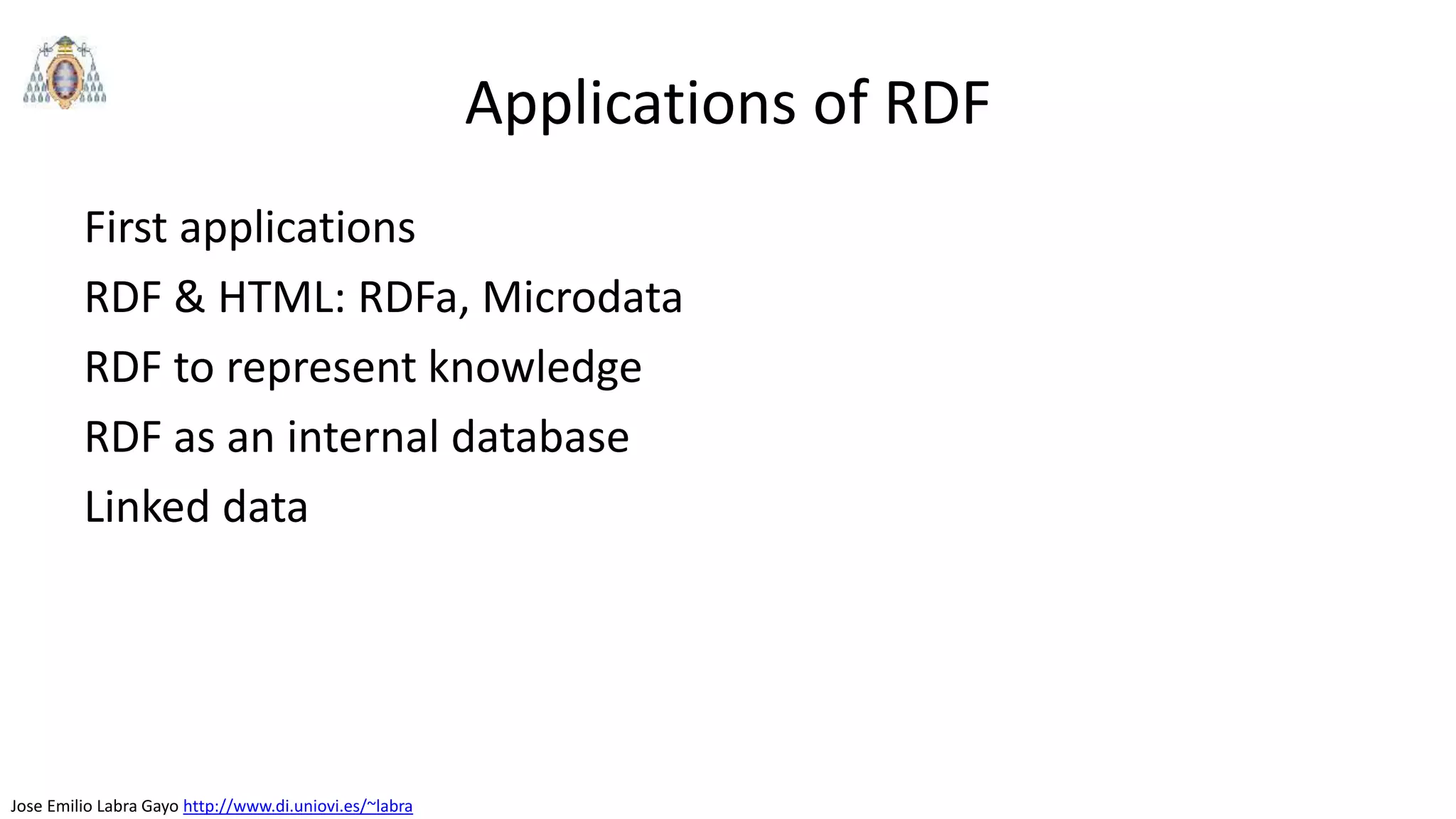 Applications of RDF

First applications

RDF & HTML: RDFa, Microdata

RDF to represent knowledge

RDF as an internal database

Linked data

Jose Emilio Labra Gayo http://www.di.uniovi.es/~labra